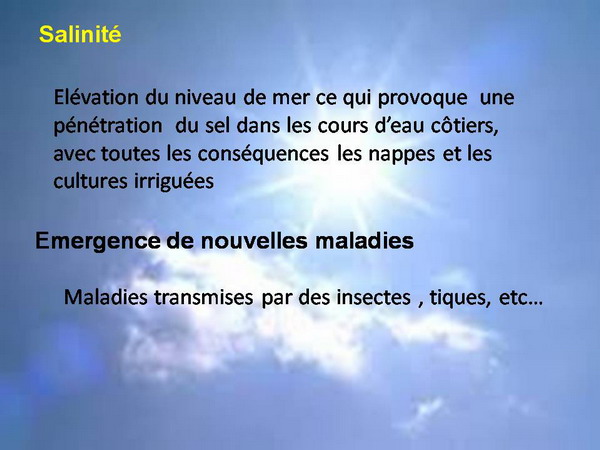 Salinité

Elévation du niveau de mer ce qui provoque une pénétration du sel dans les cours d'eau côtiers, avec toutes les conséquences les nappes et les cultures irriguées

Emergence de nouvelles maladies

Maladies transmises par des insectes , tiques, etc…